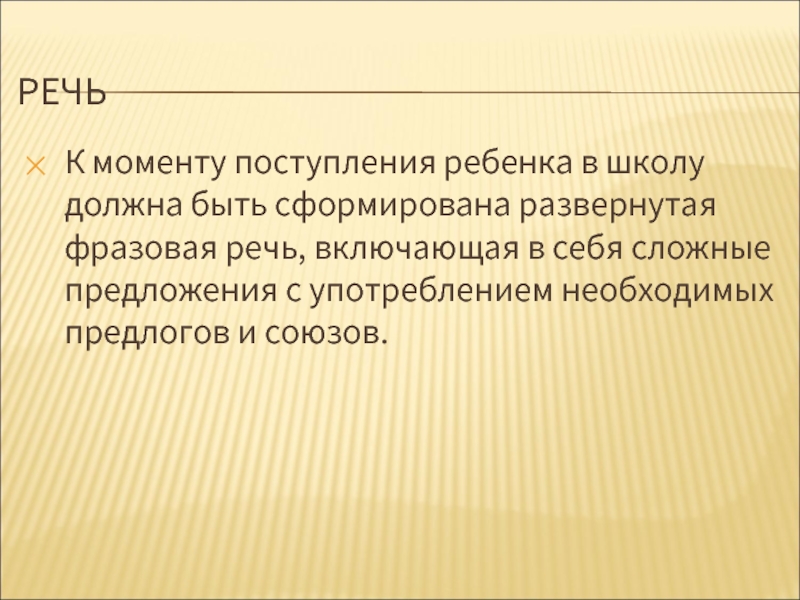 РЕЧЬ

К моменту поступления ребенка в школу должна быть сформирована развернутая фразовая речь, включающая в себя сложные предложения с употреблением необходимых предлогов и союзов.